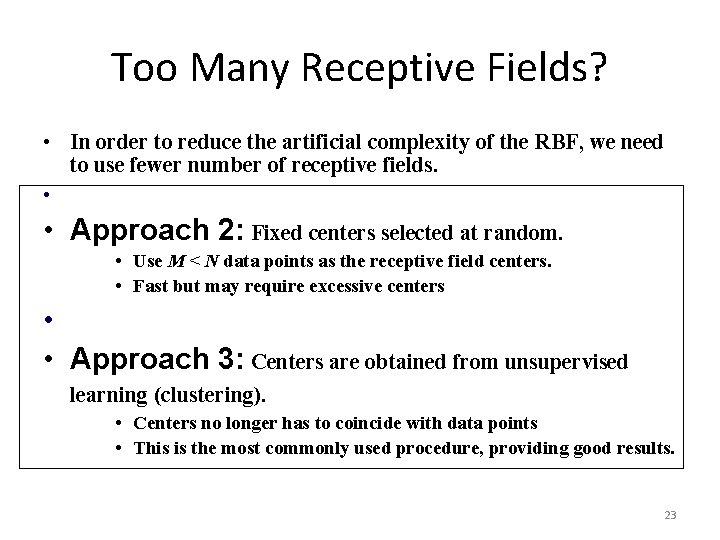 Too Many Receptive Fields?

• In order to reduce the artificial complexity of the RBF, we need to use fewer number of receptive fields.

•

• Approach 2: Fixed centers selected at random.
  • Use $M < N$ data points as the receptive field centers.
  • Fast but may require excessive centers

•

• Approach 3: Centers are obtained from unsupervised learning (clustering).
  • Centers no longer has to coincide with data points
  • This is the most commonly used procedure, providing good results.

23